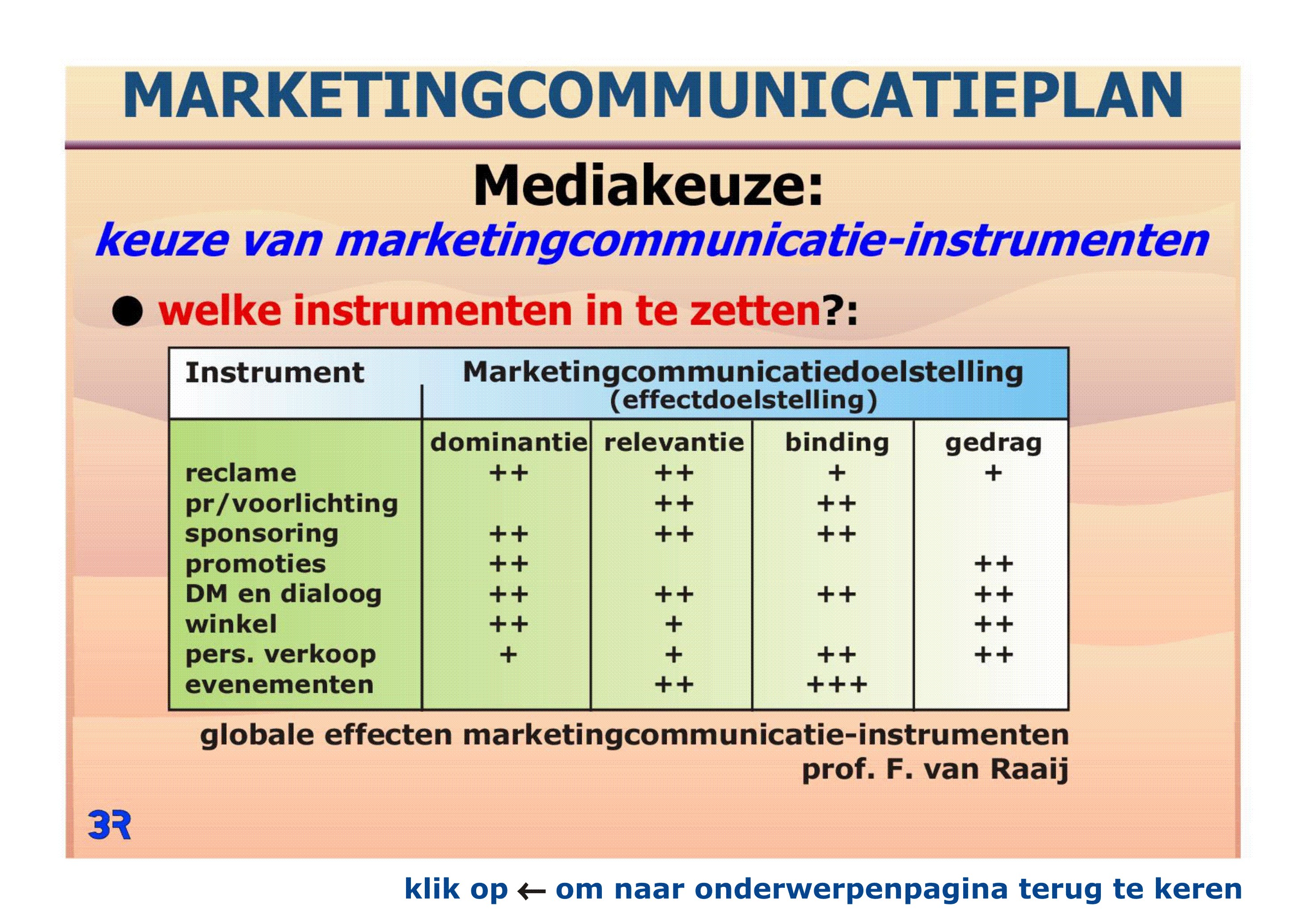 MARKETINGCOMMUNICATIEPLAN

Mediakeuze:

keuze van marketingcommunicatie-instrumenten

● welke instrumenten in te zetten?:

| Instrument | Marketingcommunicatiedoelstelling (effectdoelstelling) | | | |
|---|---|---|---|---|
| | dominantie | relevantie | binding | gedrag |
| reclame | ++ | ++ | + | + |
| pr/voorlichting | | ++ | ++ | |
| sponsoring | ++ | ++ | ++ | |
| promoties | ++ | | | ++ |
| DM en dialoog | ++ | ++ | ++ | ++ |
| winkel | ++ | + | | ++ |
| pers. verkoop | + | + | ++ | ++ |
| evenementen | | ++ | +++ | |

globale effecten marketingcommunicatie-instrumenten
prof. F. van Raaij

3R

klik op ← om naar onderwerpenpagina terug te keren